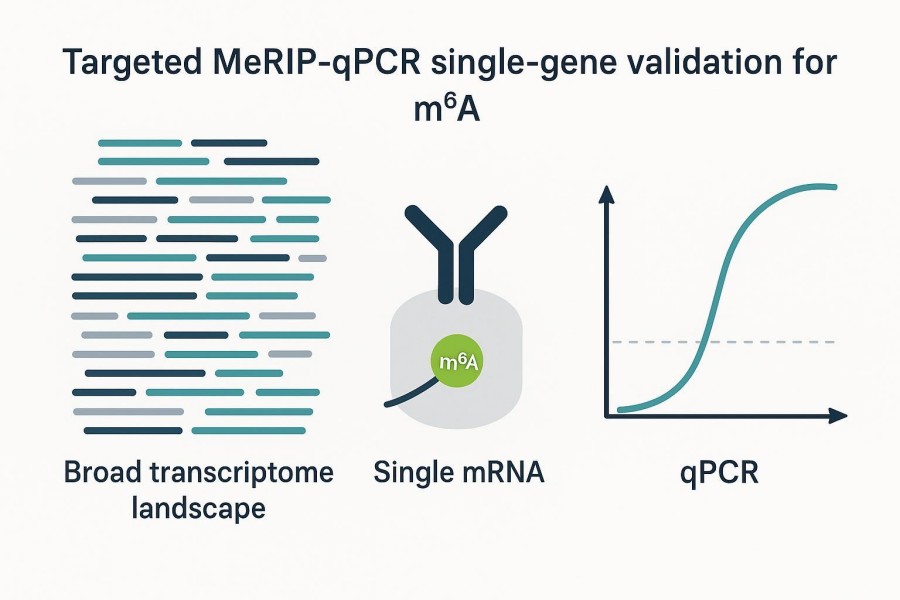 Targeted MeRIP-qPCR single-gene validation for $m^6A$

$m^6A$

Broad transcriptome landscape

Single mRNA

qPCR